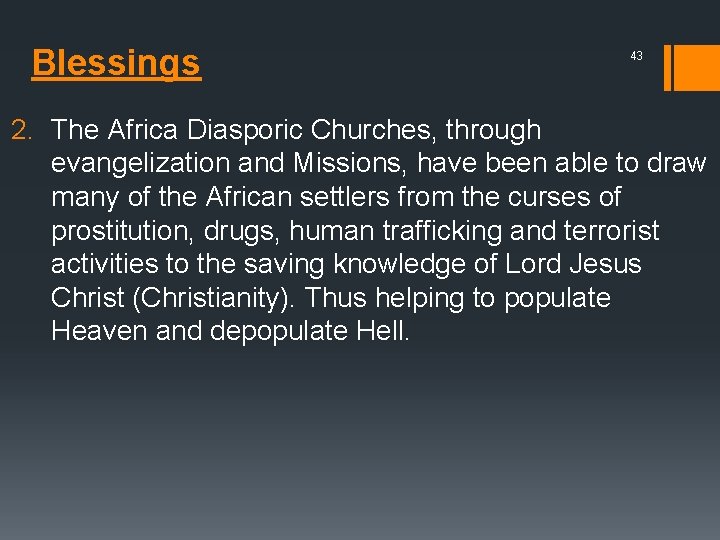 Blessings

43

2. The Africa Diasporic Churches, through evangelization and Missions, have been able to draw many of the African settlers from the curses of prostitution, drugs, human trafficking and terrorist activities to the saving knowledge of Lord Jesus Christ (Christianity). Thus helping to populate Heaven and depopulate Hell.